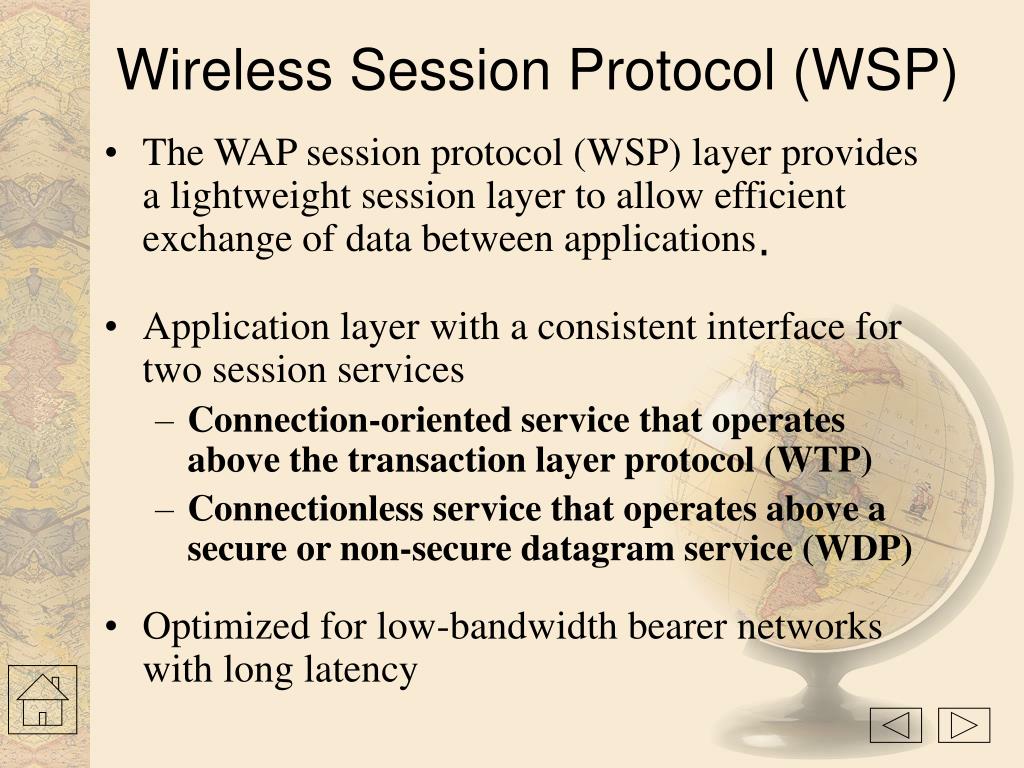 Wireless Session Protocol (WSP)

• The WAP session protocol (WSP) layer provides a lightweight session layer to allow efficient exchange of data between applications.

• Application layer with a consistent interface for two session services
– Connection-oriented service that operates above the transaction layer protocol (WTP)
– Connectionless service that operates above a secure or non-secure datagram service (WDP)

• Optimized for low-bandwidth bearer networks with long latency